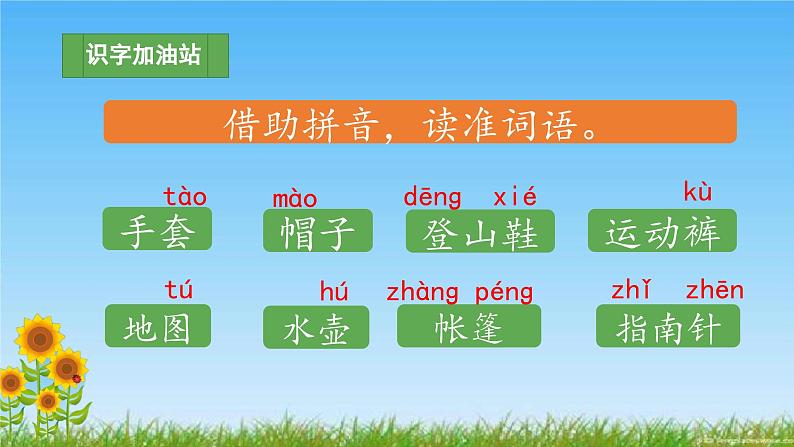 识字加油站

借助拼音，读准词语。

tào
手套

mào
帽子

dēng xié
登山鞋

kù
运动裤

tú
地图

hú
水壶

zhàng péng
帐篷

zhǐ zhēn
指南针